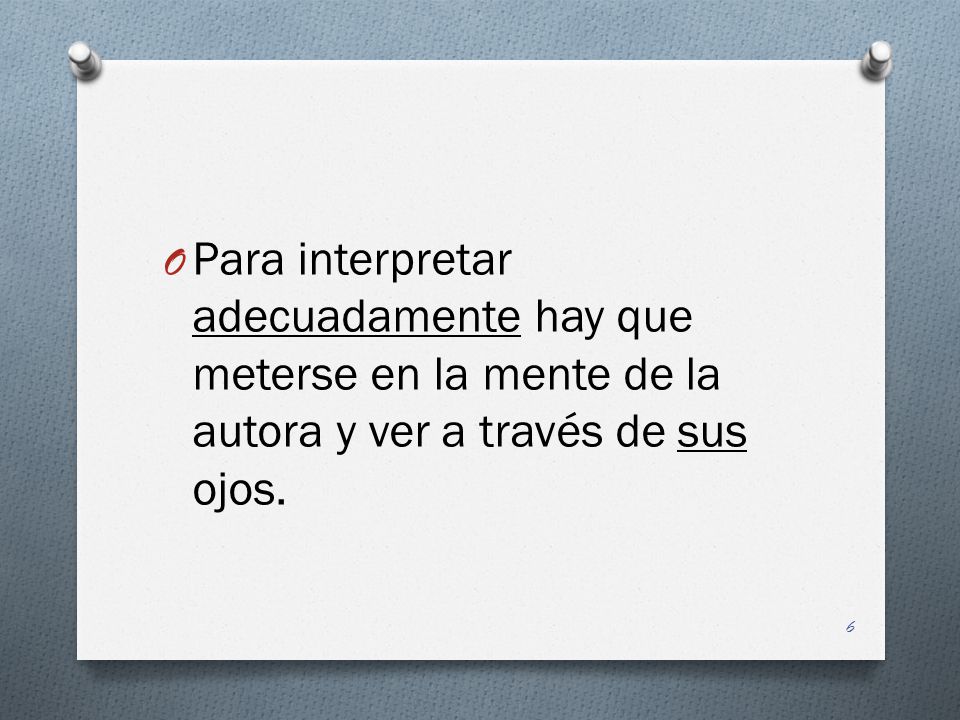 O Para interpretar adecuadamente hay que meterse en la mente de la autora y ver a través de sus ojos.

6